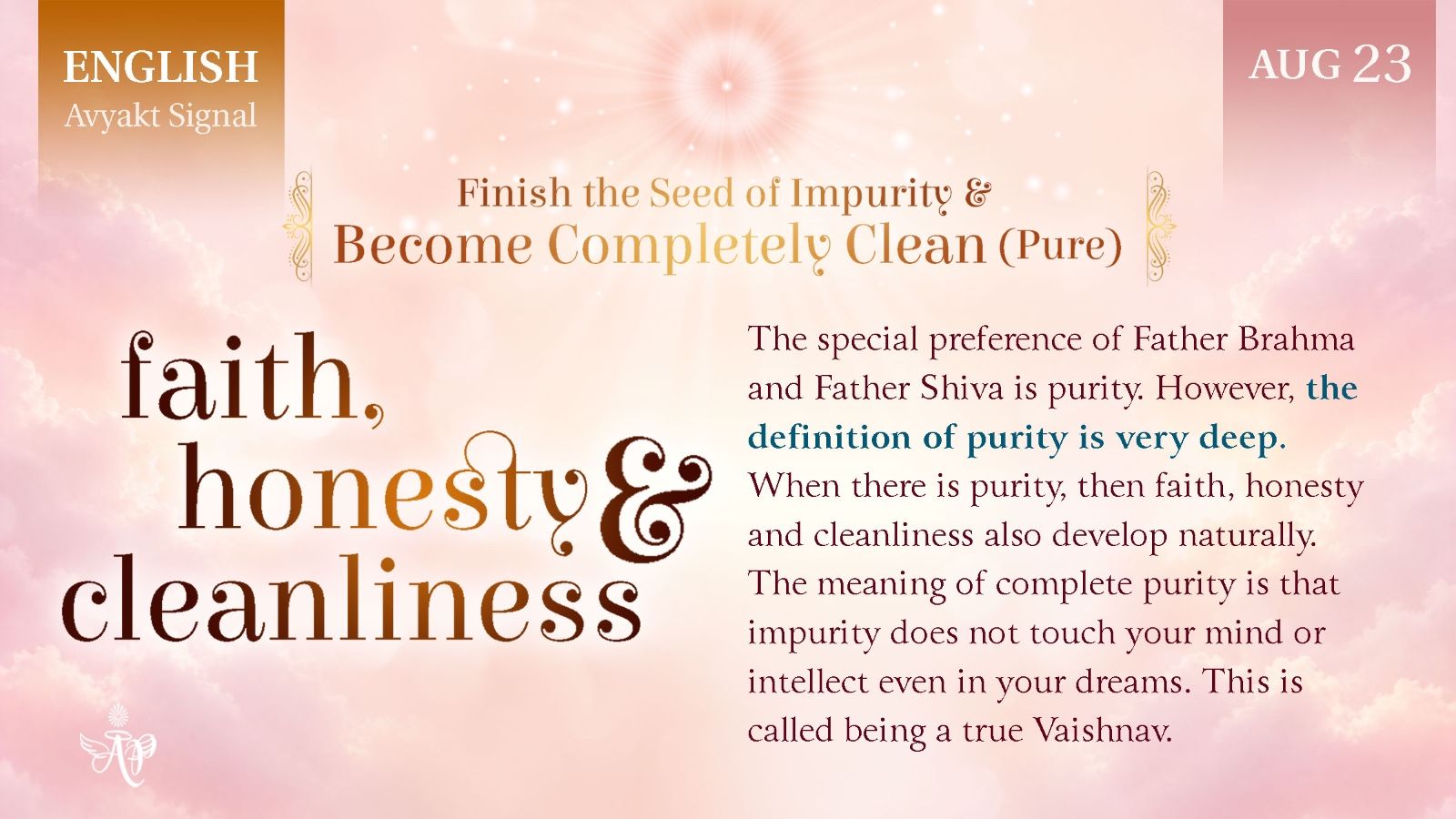 ENGLISH
Avyakt Signal

AUG 23

Finish the Seed of Impurity &
Become Completely Clean (Pure)

faith, honesty & cleanliness

The special preference of Father Brahma and Father Shiva is purity. However, the definition of purity is very deep. When there is purity, then faith, honesty and cleanliness also develop naturally. The meaning of complete purity is that impurity does not touch your mind or intellect even in your dreams. This is called being a true Vaishnav.